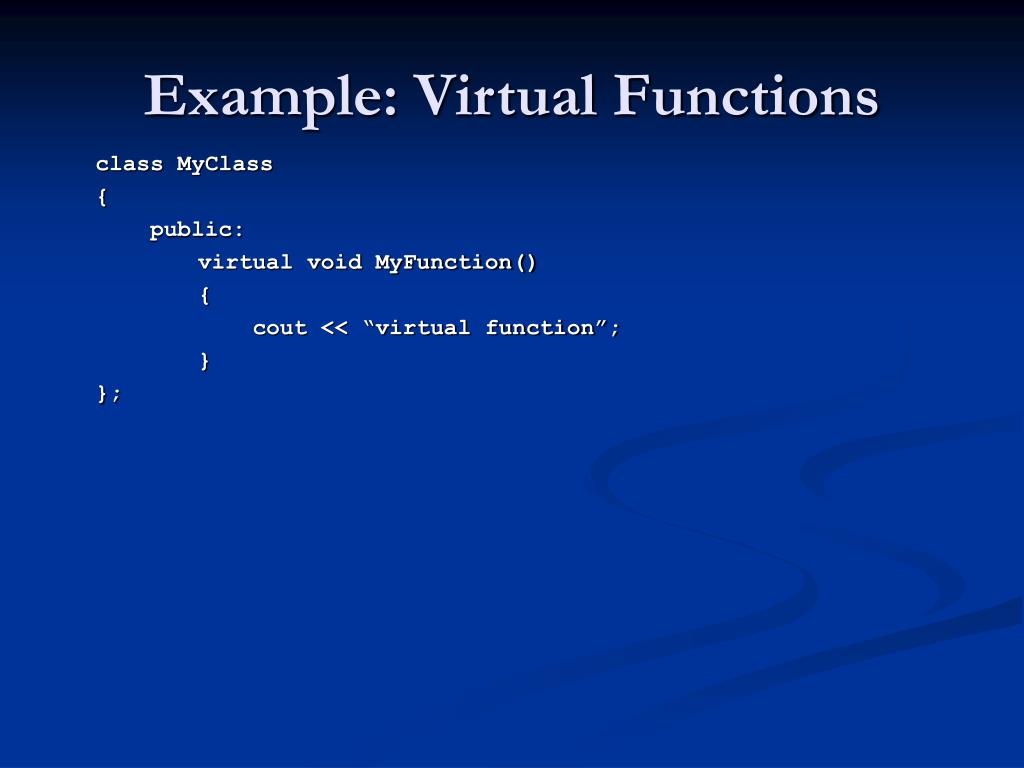 Example: Virtual Functions

class MyClass
{
    public:
        virtual void MyFunction()
        {
            cout << “virtual function”;
        }
};